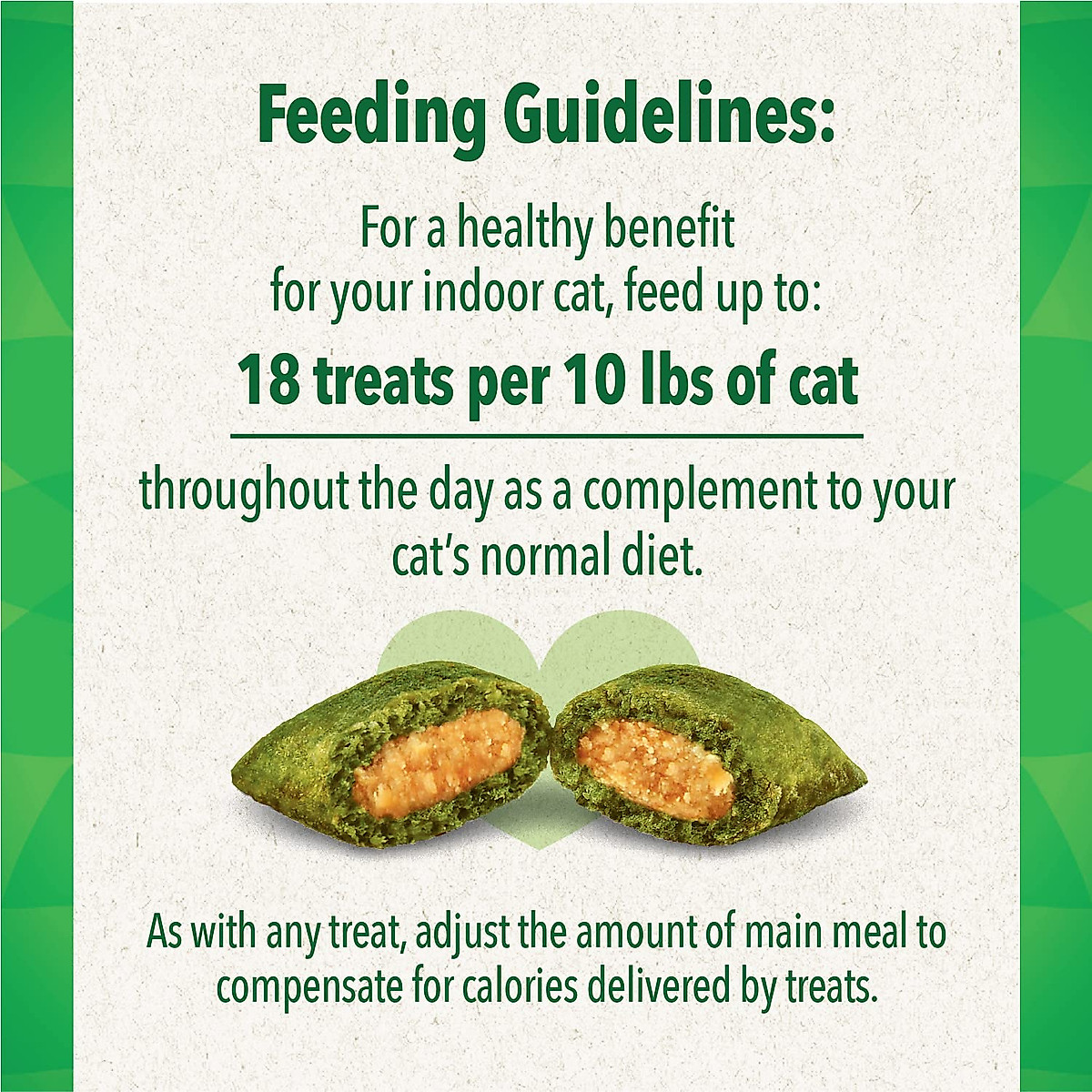 Feeding Guidelines:

For a healthy benefit for your indoor cat, feed up to:

18 treats per 10 lbs of cat

throughout the day as a complement to your cat's normal diet.

As with any treat, adjust the amount of main meal to compensate for calories delivered by treats.